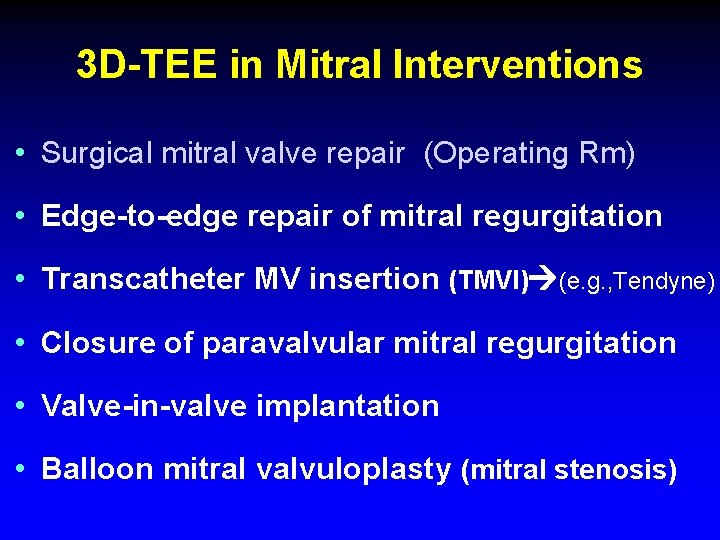 3D-TEE in Mitral Interventions

• Surgical mitral valve repair (Operating Rm)

• Edge-to-edge repair of mitral regurgitation

• Transcatheter MV insertion (TMVI)→(e.g.,Tendyne)

• Closure of paravalvular mitral regurgitation

• Valve-in-valve implantation

• Balloon mitral valvuloplasty (mitral stenosis)